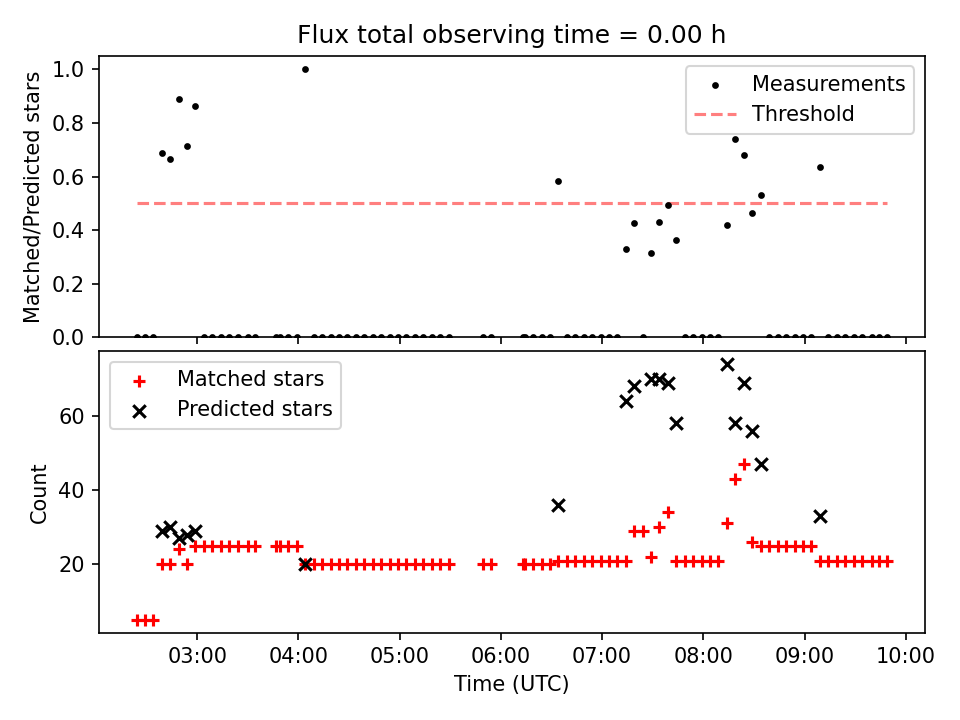 Flux total observing time = 0.00 h

Matched/Predicted stars

1.0
0.8
0.6
0.4
0.2
0.0

Measurements
Threshold

Count

60
40
20

Matched stars
Predicted stars

03:00
04:00
05:00
06:00
07:00
08:00
09:00
10:00

Time (UTC)